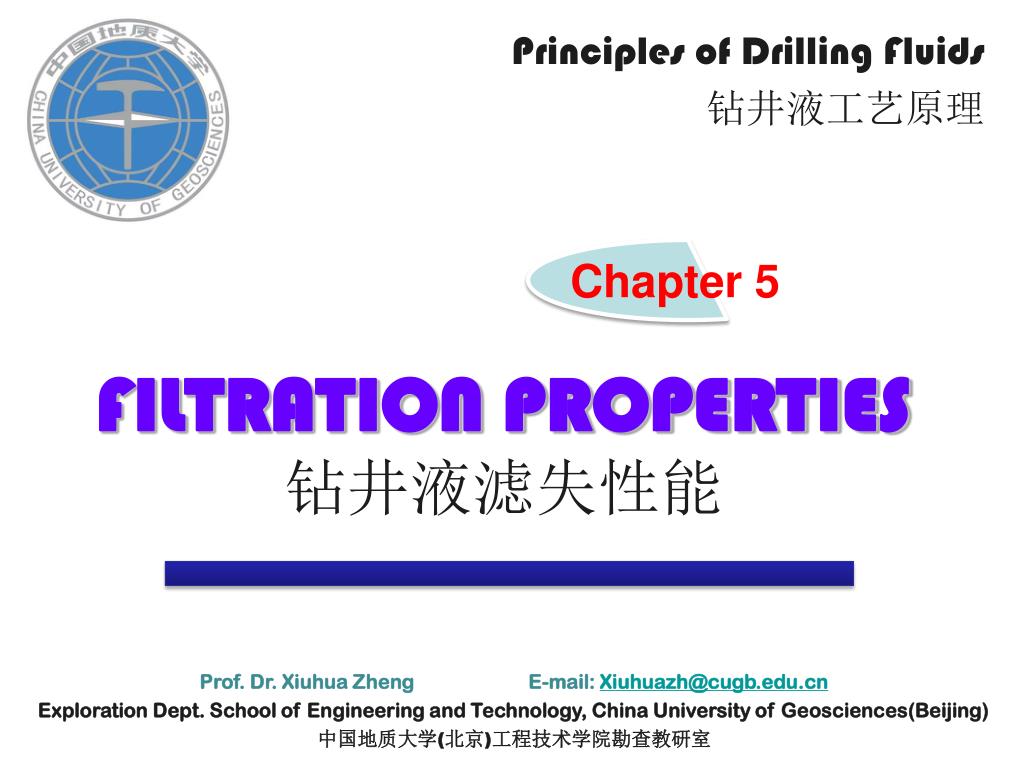 中国地质大学
CHINA UNIVERSITY OF GEOSCIENCES

Principles of Drilling Fluids
钻井液工艺原理

Chapter 5

FILTRATION PROPERTIES
钻井液滤失性能

Prof. Dr. Xiuhua Zheng E-mail: Xiuhuazh@cugb.edu.cn
Exploration Dept. School of Engineering and Technology, China University of Geosciences(Beijing)
中国地质大学(北京)工程技术学院勘查教研室